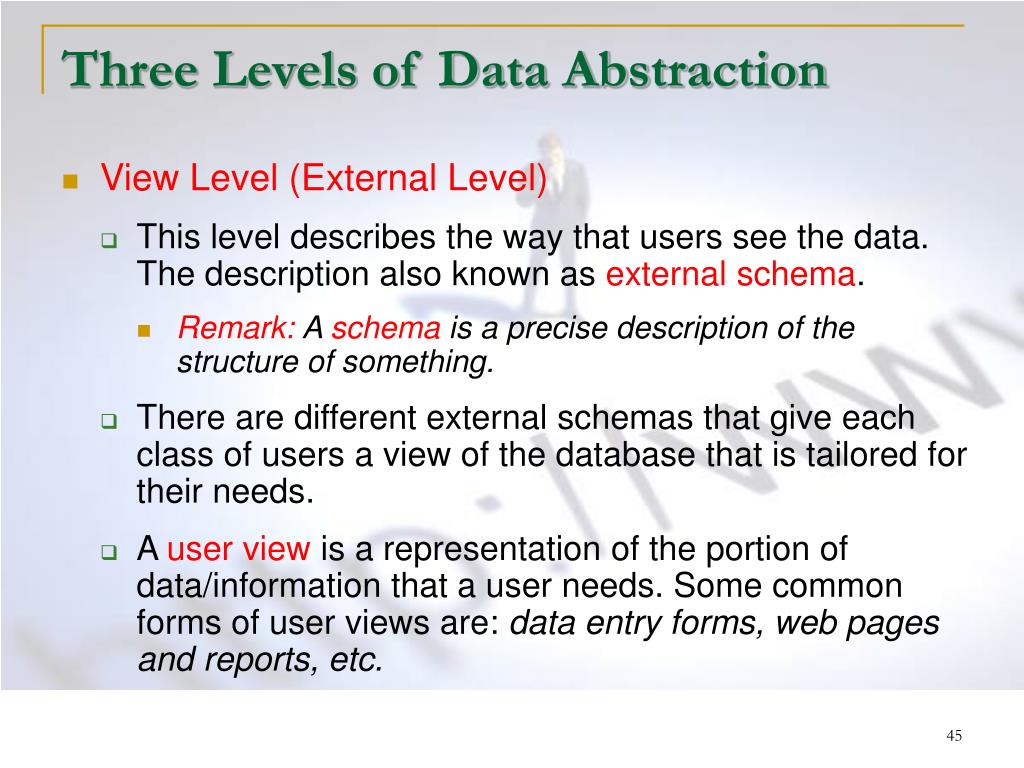 Three Levels of Data Abstraction

View Level (External Level)

This level describes the way that users see the data. The description also known as external schema.

Remark: A schema is a precise description of the structure of something.

There are different external schemas that give each class of users a view of the database that is tailored for their needs.

A user view is a representation of the portion of data/information that a user needs. Some common forms of user views are: data entry forms, web pages and reports, etc.

45